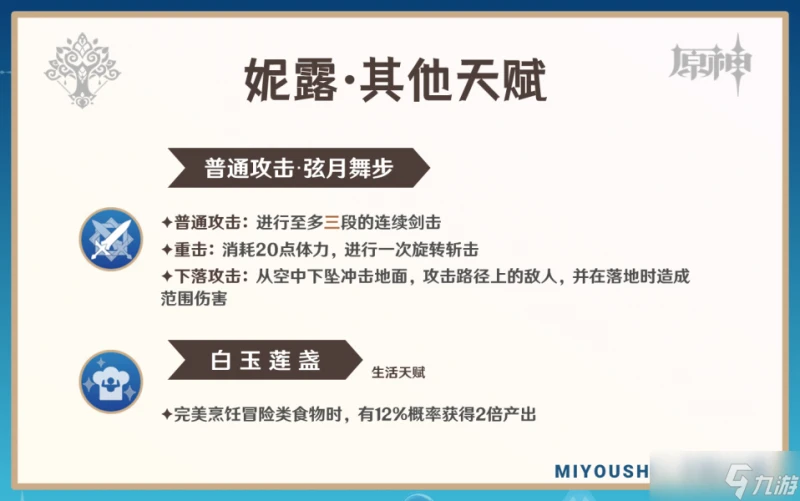 原神

妮露·其他天赋

普通攻击·弦月舞步

✦普通攻击：进行至多三段的连续剑击
✦重击：消耗20点体力，进行一次旋转斩击
✦下落攻击：从空中下坠冲击地面，攻击路径上的敌人，并在落地时造成范围伤害

白玉莲盏

生活天赋

✦完美烹饪冒险类食物时，有12%概率获得2倍产出

MIYOUSH

九游